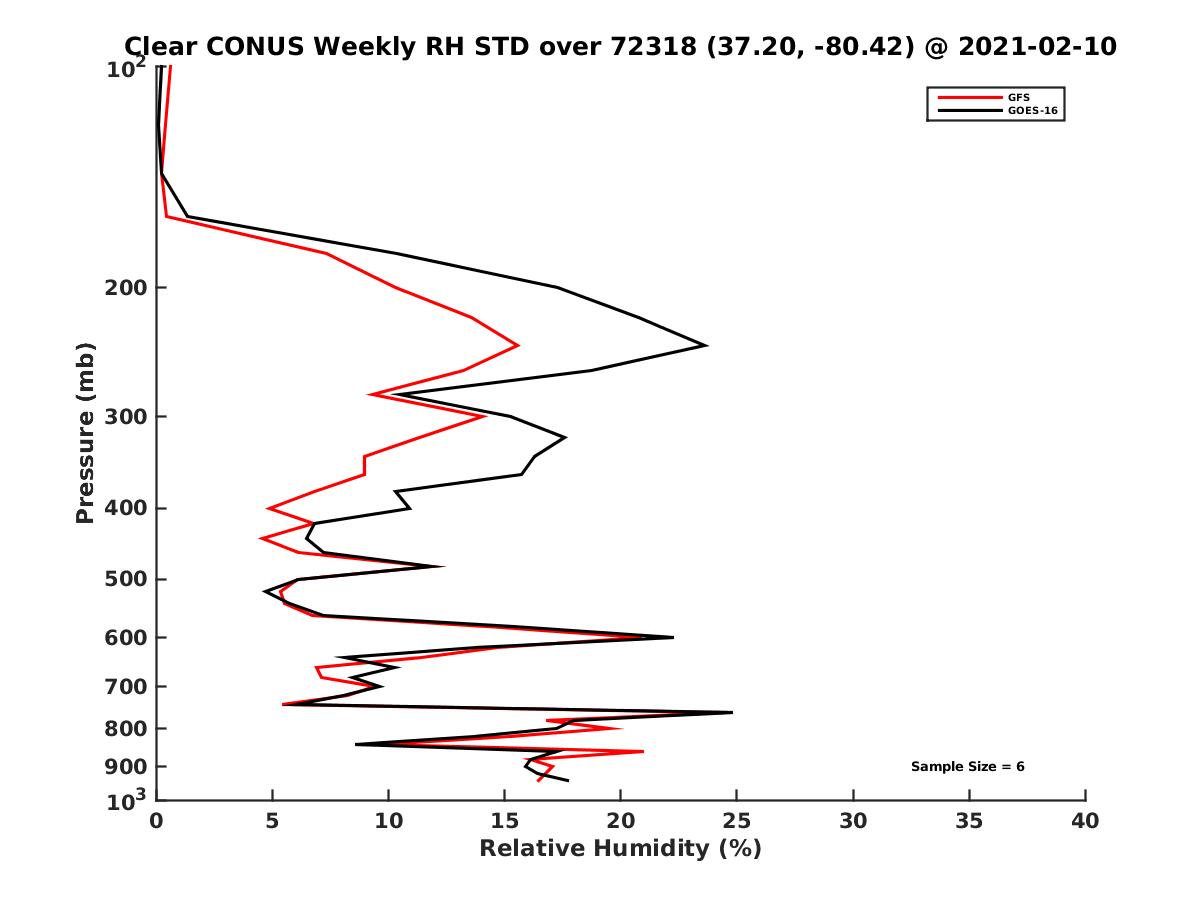 Clear CONUS Weekly RH STD over 72318 (37.20, -80.42) @ 2021-02-10

GFS
GOES-16

Pressure (mb)

$10^2$
200
300
400
500
600
700
800
900
$10^3$

Sample Size = 6

0 5 10 15 20 25 30 35 40

Relative Humidity (%)